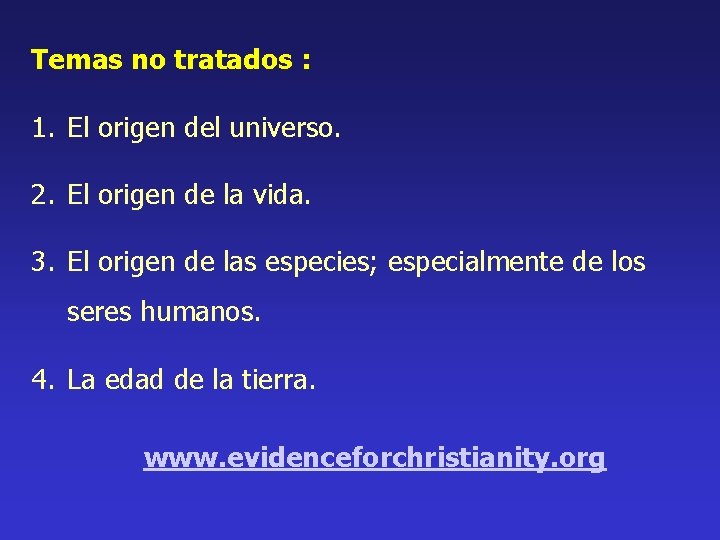 Temas no tratados :

1. El origen del universo.

2. El origen de la vida.

3. El origen de las especies; especialmente de los seres humanos.

4. La edad de la tierra.

www.evidenceforchristianity.org